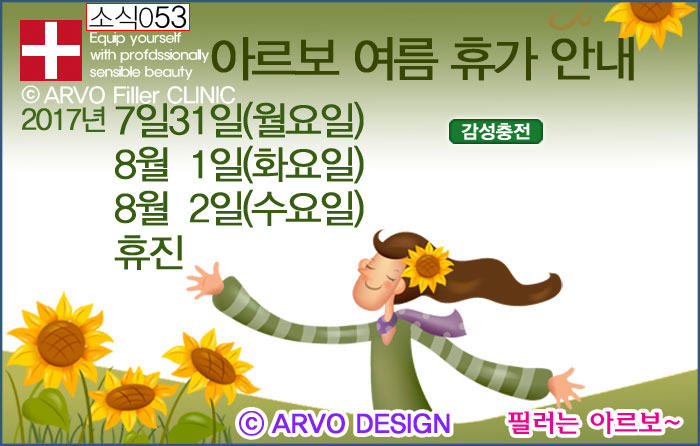 소식053

Equip yourself with profdssionally sensible beauty

아르보 여름 휴가 안내

© ARVO Filler CLINIC

2017년 7일31일(월요일)
8월 1일(화요일)
8월 2일(수요일)
휴진

감성충전

© ARVO DESIGN

필러는 아르보~